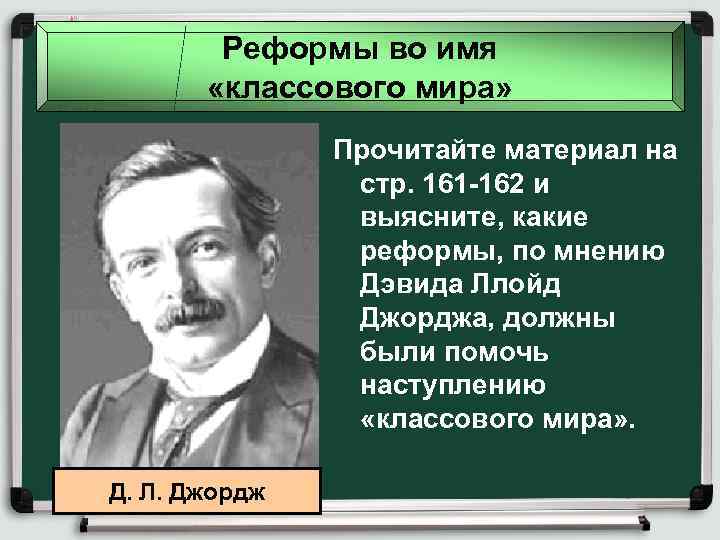 Реформы во имя «классового мира»

Прочитайте материал на стр. 161-162 и выясните, какие реформы, по мнению Дэвида Ллойд Джорджа, должны были помочь наступлению «классового мира».

Д. Л. Джордж